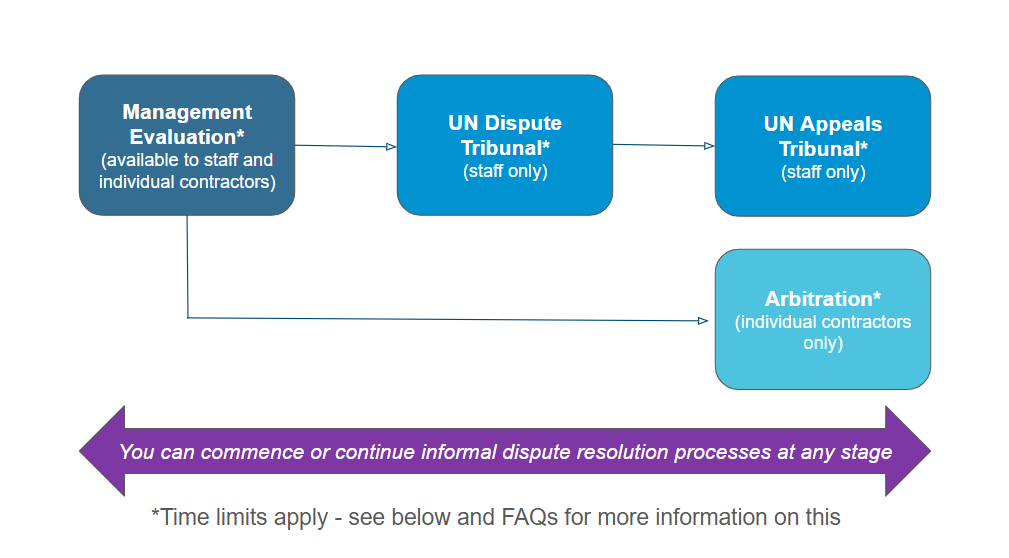 Management Evaluation*
(available to staff and individual contractors)

UN Dispute Tribunal*
(staff only)

UN Appeals Tribunal*
(staff only)

Arbitration*
(individual contractors only)

You can commence or continue informal dispute resolution processes at any stage

*Time limits apply - see below and FAQs for more information on this